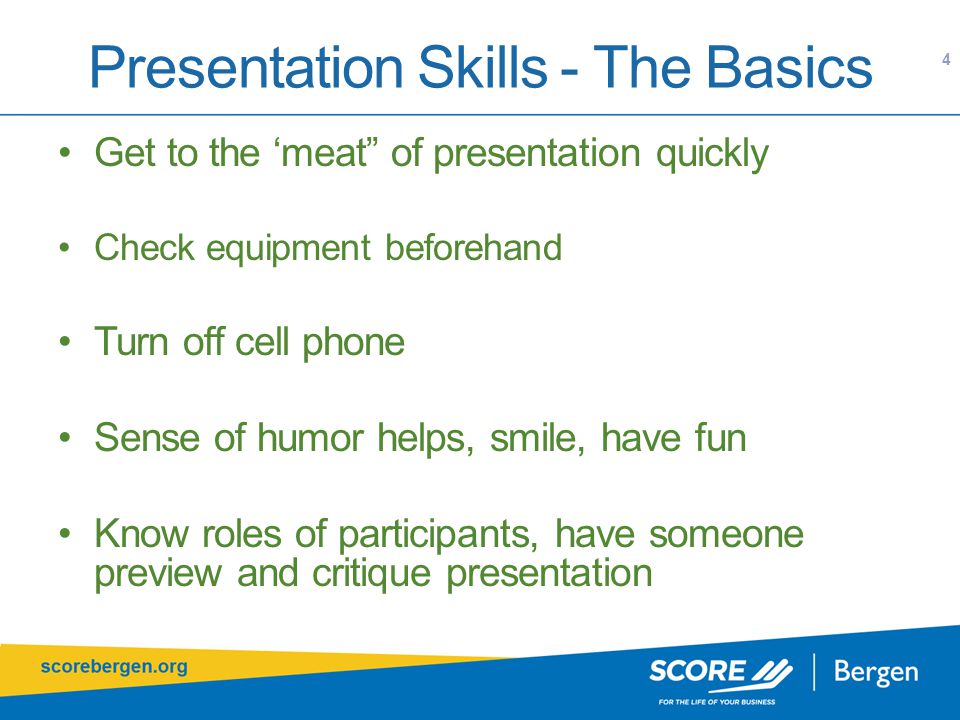 Presentation Skills - The Basics

4

• Get to the ‘meat” of presentation quickly

• Check equipment beforehand

• Turn off cell phone

• Sense of humor helps, smile, have fun

• Know roles of participants, have someone preview and critique presentation

scorebergen.org

SCORE | Bergen

FOR THE LIFE OF YOUR BUSINESS